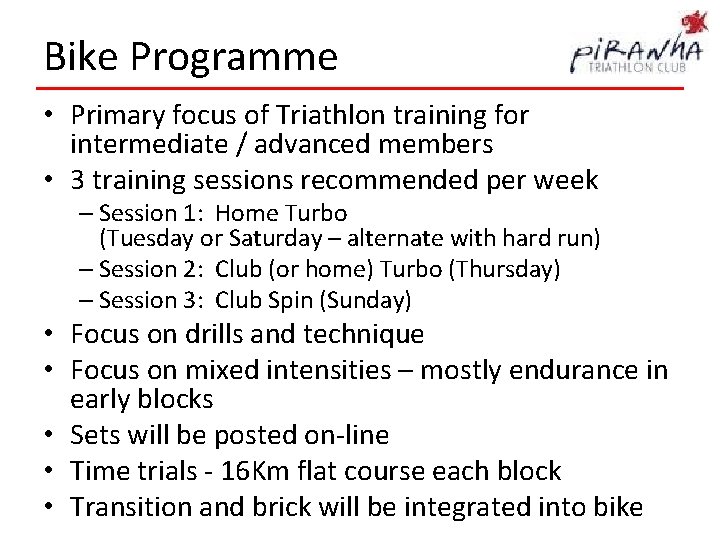 Bike Programme

PiRANHA
TRIATHLON CLUB

• Primary focus of Triathlon training for intermediate / advanced members
• 3 training sessions recommended per week
– Session 1: Home Turbo (Tuesday or Saturday – alternate with hard run)
– Session 2: Club (or home) Turbo (Thursday)
– Session 3: Club Spin (Sunday)
• Focus on drills and technique
• Focus on mixed intensities – mostly endurance in early blocks
• Sets will be posted on-line
• Time trials - 16Km flat course each block
• Transition and brick will be integrated into bike